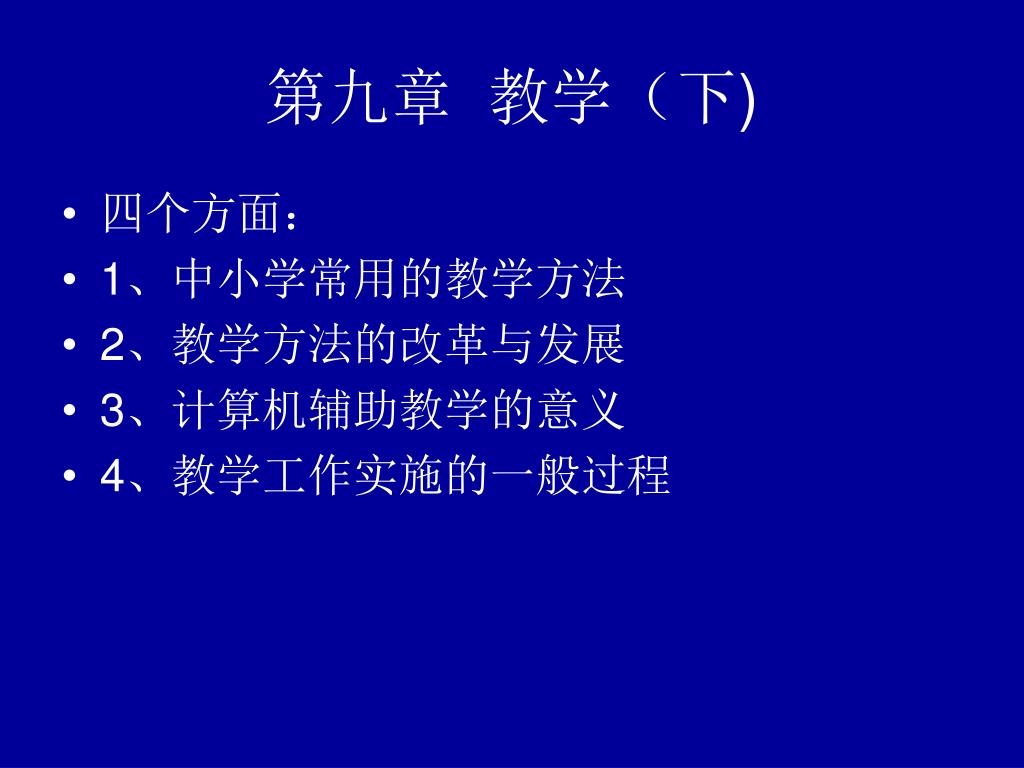 第九章  教学（下)

• 四个方面：
• 1、中小学常用的教学方法
• 2、教学方法的改革与发展
• 3、计算机辅助教学的意义
• 4、教学工作实施的一般过程